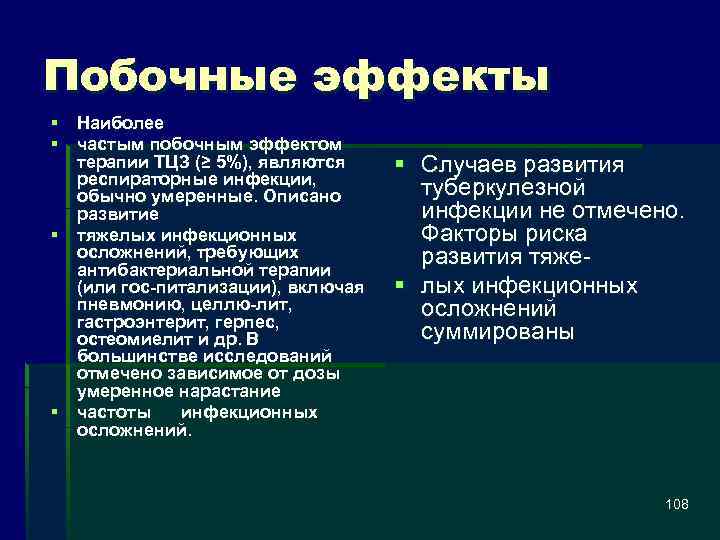 Побочные эффекты

- Наиболее
- частым побочным эффектом терапии ТЦЗ (≥ 5%), являются респираторные инфекции, обычно умеренные. Описано развитие
- тяжелых инфекционных осложнений, требующих антибактериальной терапии (или гос-питализации), включая пневмонию, целлю-лит, гастроэнтерит, герпес, остеомиелит и др. В большинстве исследований отмечено зависимое от дозы умеренное нарастание
- частоты инфекционных осложнений.

- Случаев развития туберкулезной инфекции не отмечено. Факторы риска развития тяже-
- лых инфекционных осложнений суммированы

108